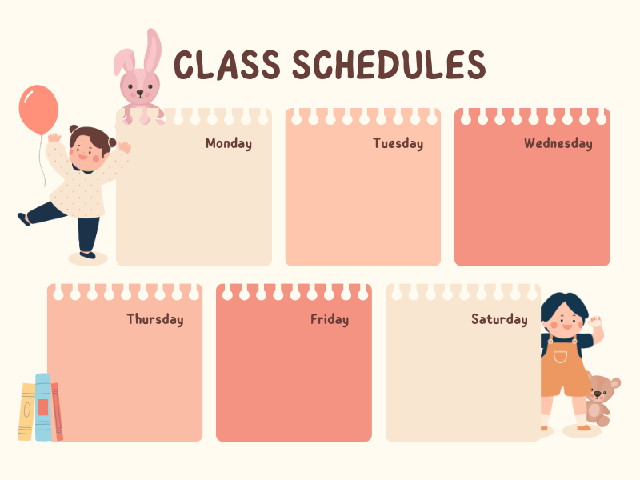 CLASS SCHEDULES

Monday

Tuesday

Wednesday

Thursday

Friday

Saturday